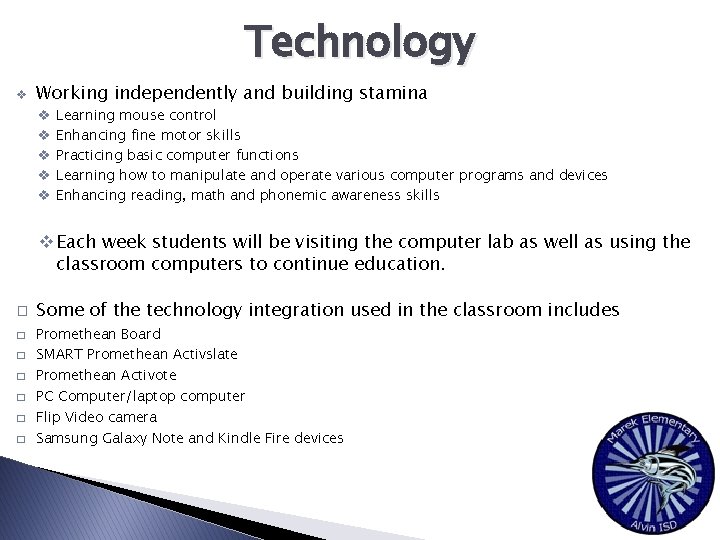 Technology

❖ Working independently and building stamina
❖ Learning mouse control
❖ Enhancing fine motor skills
❖ Practicing basic computer functions
❖ Learning how to manipulate and operate various computer programs and devices
❖ Enhancing reading, math and phonemic awareness skills

❖ Each week students will be visiting the computer lab as well as using the classroom computers to continue education.

□ Some of the technology integration used in the classroom includes
□ Promethean Board
□ SMART Promethean Activslate
□ Promethean Activote
□ PC Computer/laptop computer
□ Flip Video camera
□ Samsung Galaxy Note and Kindle Fire devices

Marek Elementary
Alvin ISD